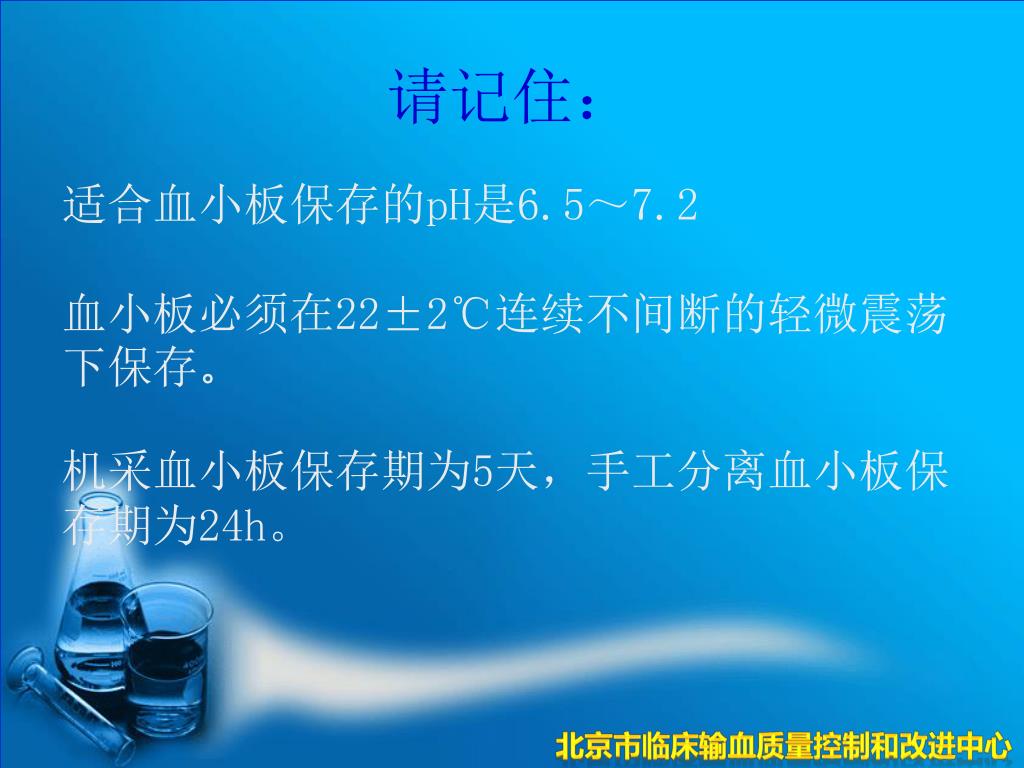 请记住：

适合血小板保存的pH是6.5～7.2

血小板必须在22±2℃连续不间断的轻微震荡下保存。

机采血小板保存期为5天，手工分离血小板保存期为24h。

北京市临床输血质量控制和改进中心